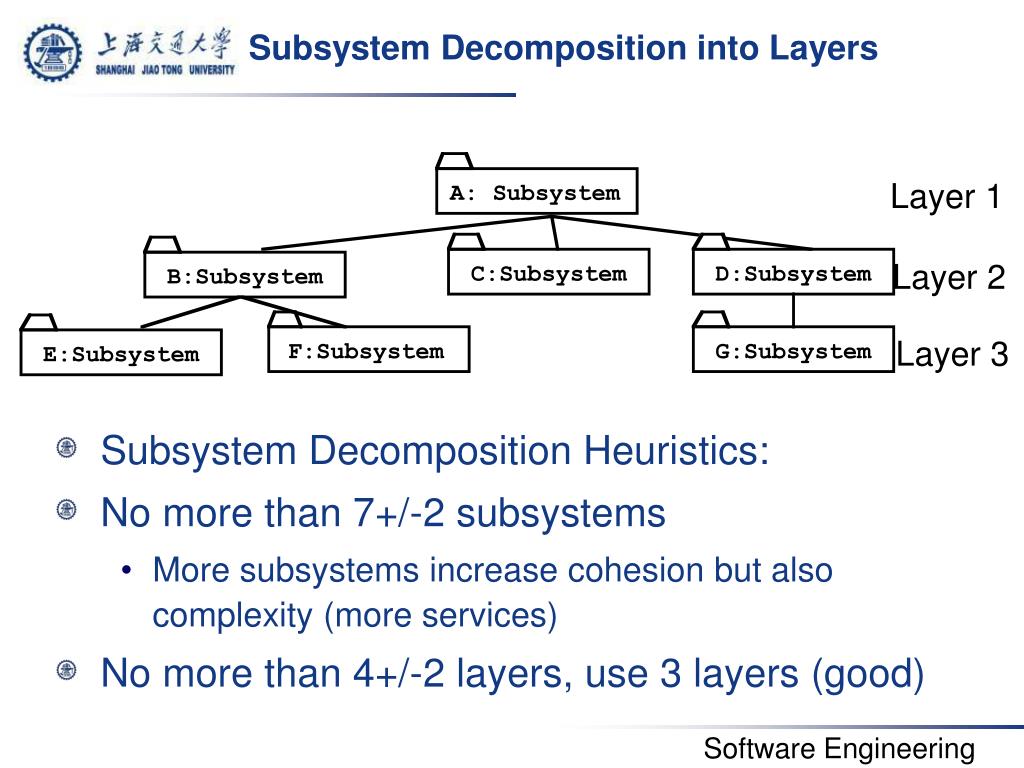 上海交通大学
SHANGHAI JIAO TONG UNIVERSITY

Subsystem Decomposition into Layers

A: Subsystem

Layer 1

B:Subsystem

C:Subsystem

D:Subsystem

Layer 2

E:Subsystem

F:Subsystem

G:Subsystem

Layer 3

Subsystem Decomposition Heuristics:

No more than 7+/-2 subsystems

• More subsystems increase cohesion but also complexity (more services)

No more than 4+/-2 layers, use 3 layers (good)

Software Engineering